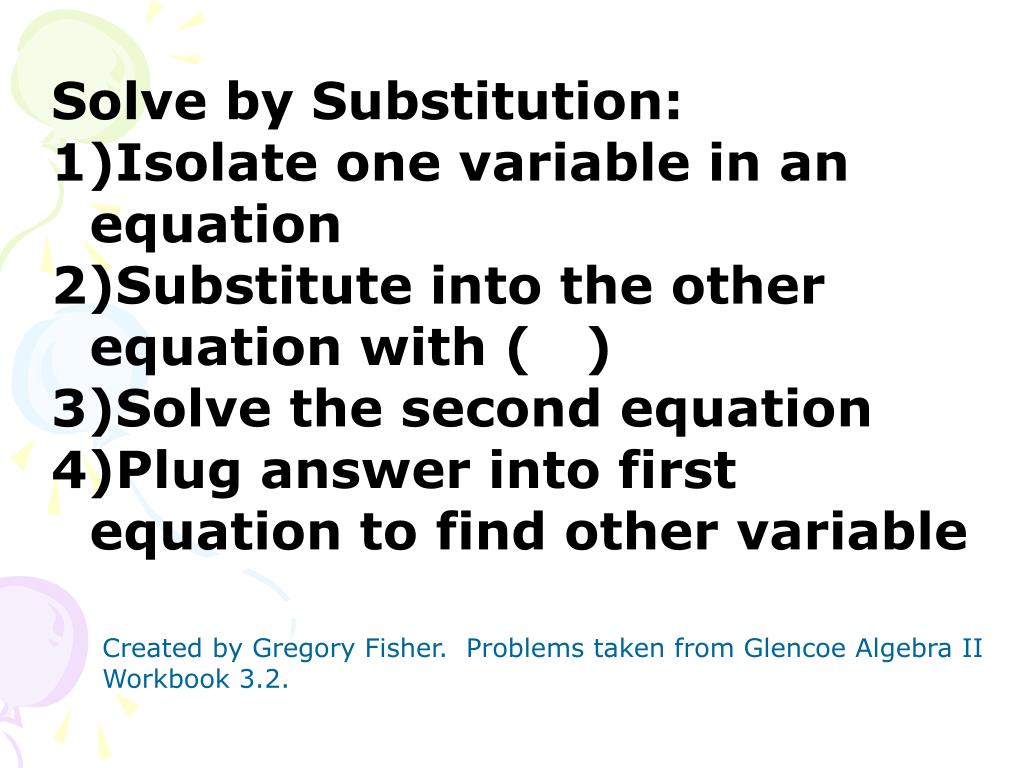 Solve by Substitution:
1)Isolate one variable in an equation
2)Substitute into the other equation with (   )
3)Solve the second equation
4)Plug answer into first equation to find other variable

Created by Gregory Fisher. Problems taken from Glencoe Algebra II Workbook 3.2.